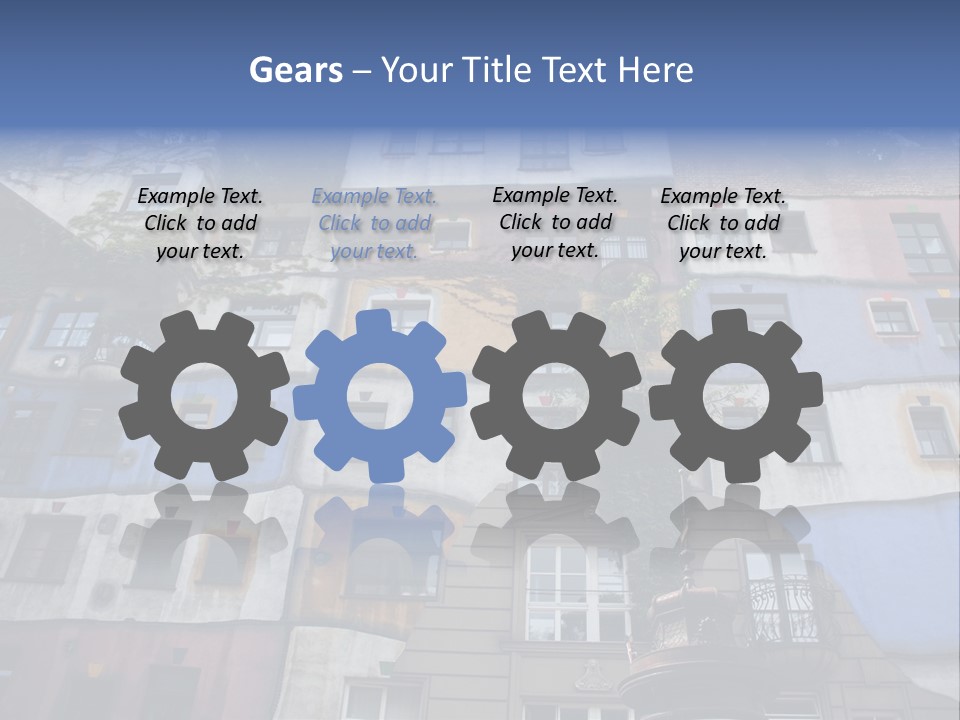 Gears – Your Title Text Here

Example Text. Click to add your text.

Example Text. Click to add your text.

Example Text. Click to add your text.

Example Text. Click to add your text.